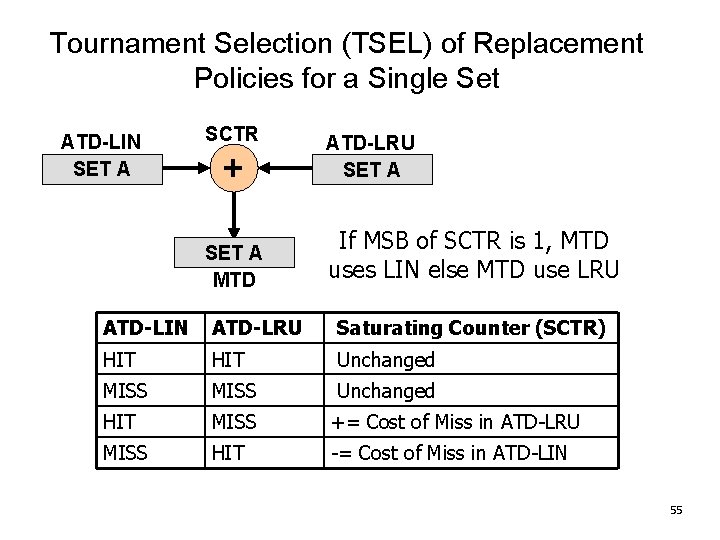 Tournament Selection (TSEL) of Replacement Policies for a Single Set

ATD-LIN
SET A

SCTR
+

ATD-LRU
SET A

SET A
MTD

If MSB of SCTR is 1, MTD uses LIN else MTD use LRU

| ATD-LIN | ATD-LRU | Saturating Counter (SCTR) |
|---|---|---|
| HIT | HIT | Unchanged |
| MISS | MISS | Unchanged |
| HIT | MISS | += Cost of Miss in ATD-LRU |
| MISS | HIT | -= Cost of Miss in ATD-LIN |

55